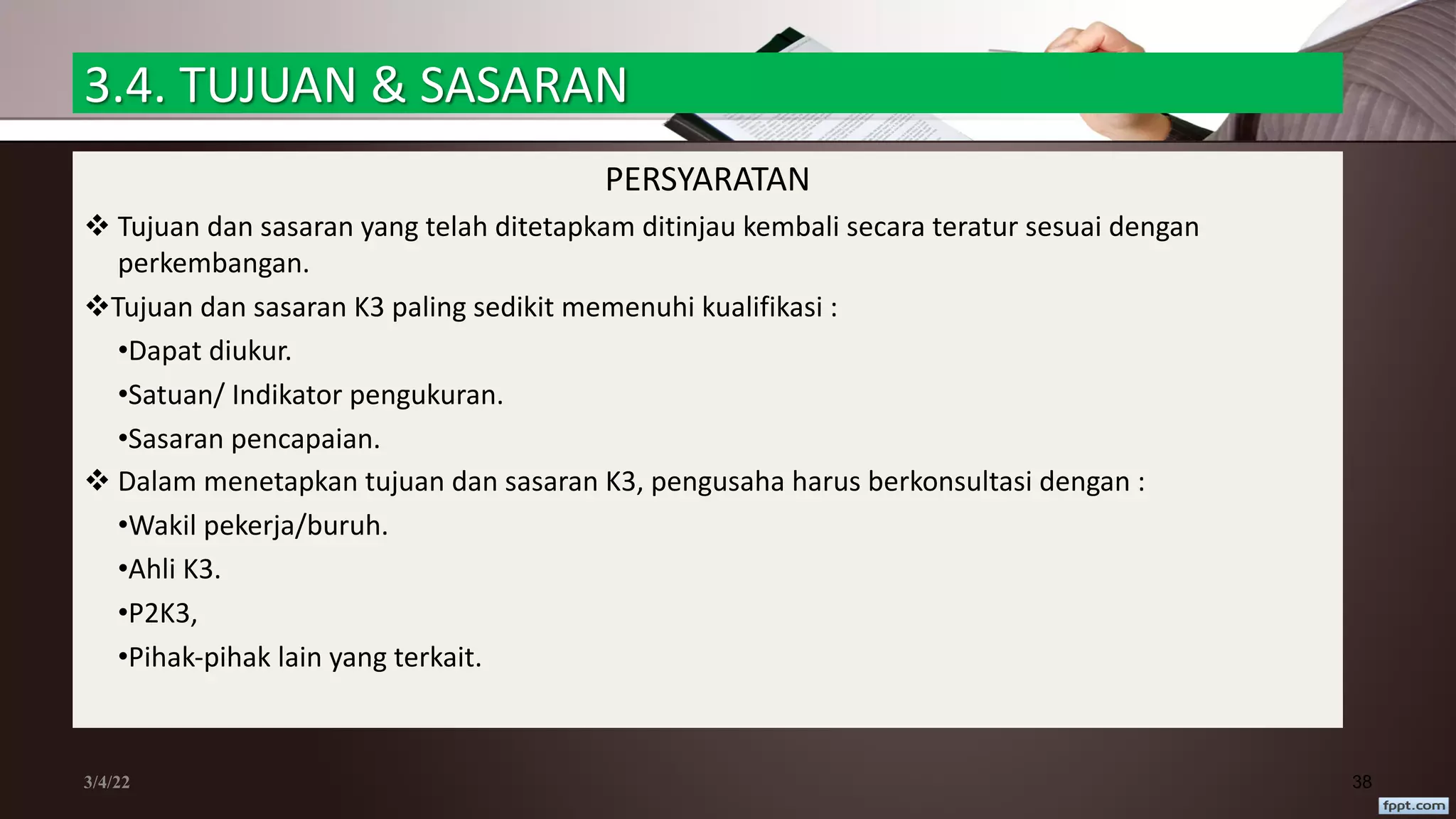 3.4. TUJUAN & SASARAN

PERSYARATAN

❖ Tujuan dan sasaran yang telah ditetapkam ditinjau kembali secara teratur sesuai dengan perkembangan.

❖Tujuan dan sasaran K3 paling sedikit memenuhi kualifikasi :

•Dapat diukur.

•Satuan/ Indikator pengukuran.

•Sasaran pencapaian.

❖ Dalam menetapkan tujuan dan sasaran K3, pengusaha harus berkonsultasi dengan :

•Wakil pekerja/buruh.

•Ahli K3.

•P2K3,

•Pihak-pihak lain yang terkait.

3/4/22

38

fppt.com